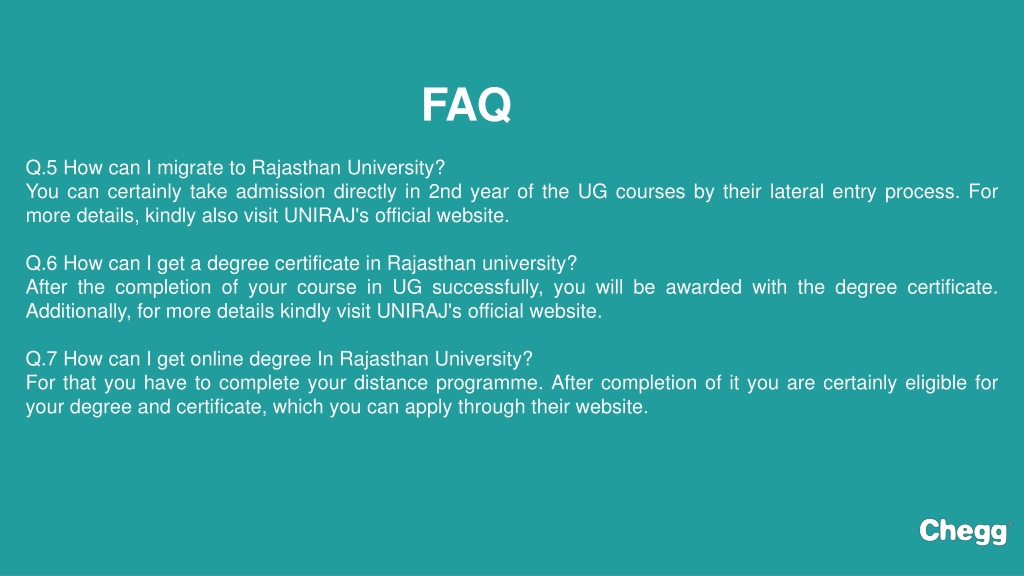 FAQ

Q.5 How can I migrate to Rajasthan University?
You can certainly take admission directly in 2nd year of the UG courses by their lateral entry process. For more details, kindly also visit UNIRAJ's official website.

Q.6 How can I get a degree certificate in Rajasthan university?
After the completion of your course in UG successfully, you will be awarded with the degree certificate. Additionally, for more details kindly visit UNIRAJ's official website.

Q.7 How can I get online degree In Rajasthan University?
For that you have to complete your distance programme. After completion of it you are certainly eligible for your degree and certificate, which you can apply through their website.

Chegg